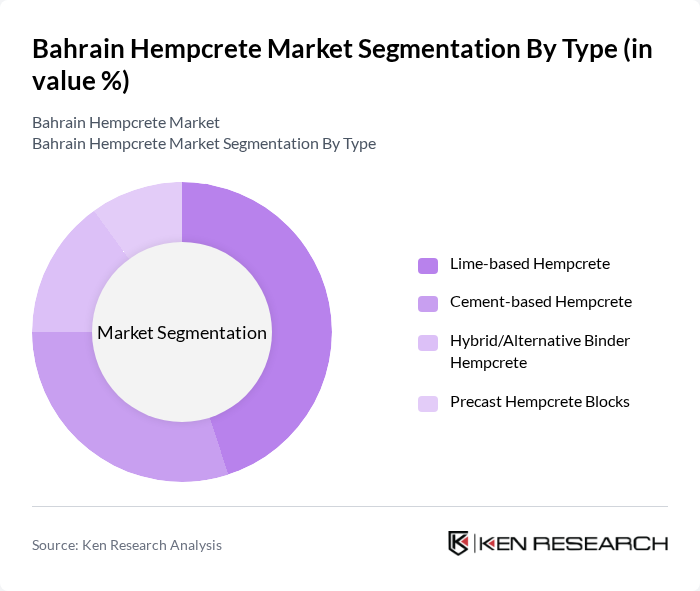 Bahrain Hempcrete Market Segmentation By Type (in value %)

Bahrain Hempcrete Market
Bahrain Hempcrete Market Segmentation By Type

Market Segmentation

Lime-based Hempcrete

Cement-based Hempcrete

Hybrid/Alternative Binder Hempcrete

Precast Hempcrete Blocks

Source: Ken Research Analysis

KEN RESEARCH